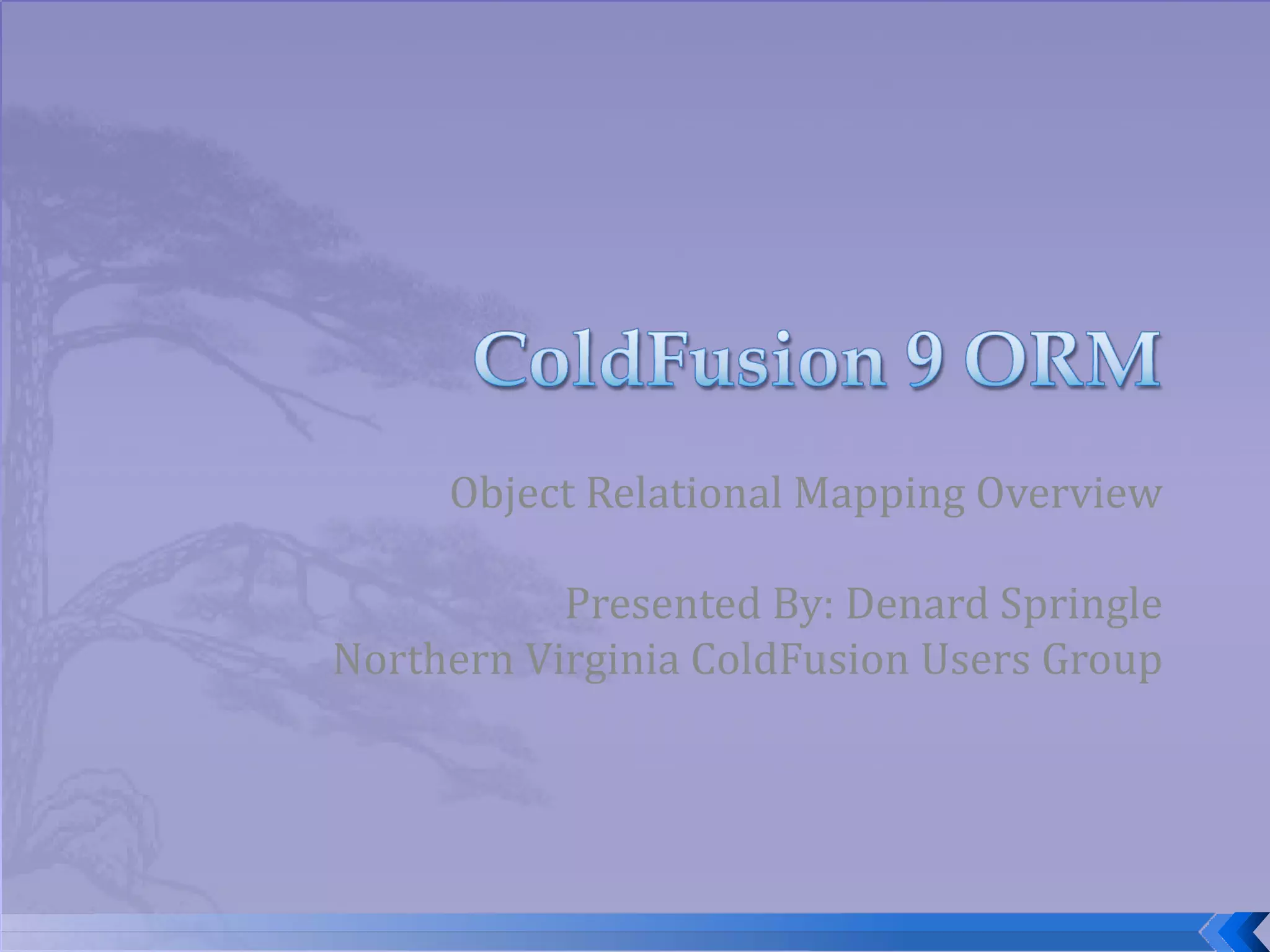 ColdFusion 9 ORM

Object Relational Mapping Overview

Presented By: Denard Springle
Northern Virginia ColdFusion Users Group